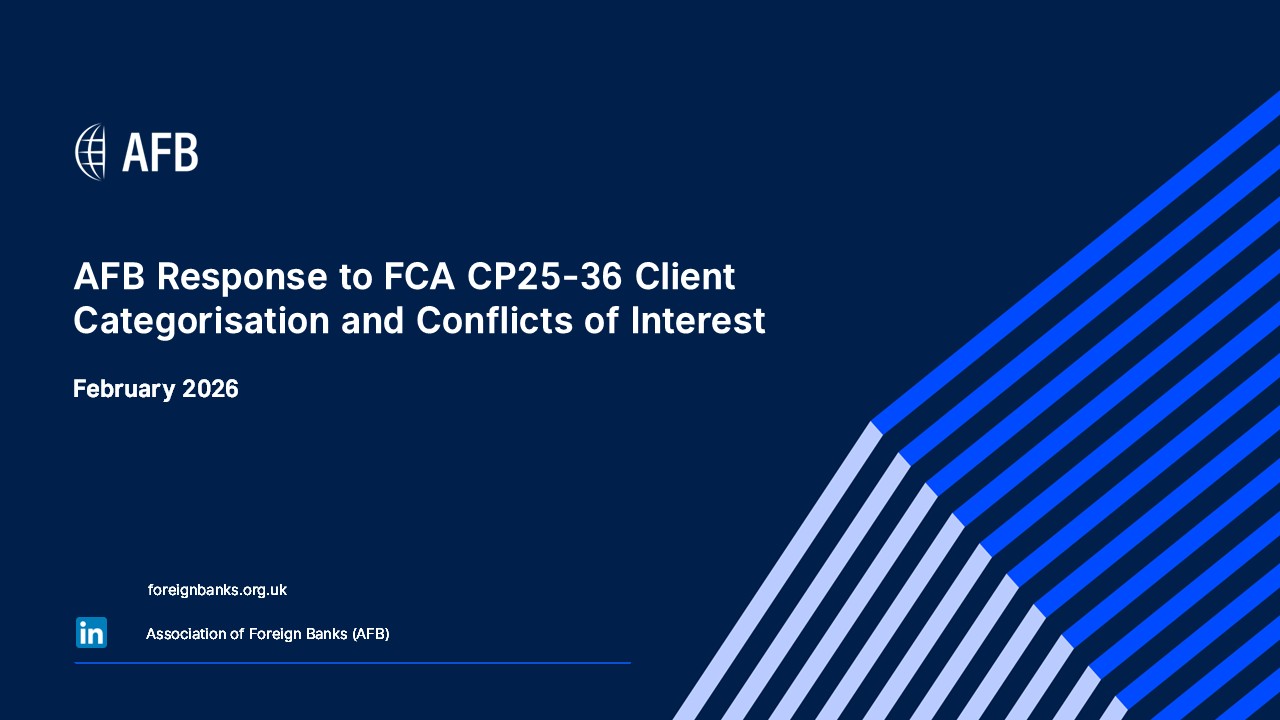 AFB

AFB Response to FCA CP25-36 Client Categorisation and Conflicts of Interest

February 2026

foreignbanks.org.uk

in

Association of Foreign Banks (AFB)